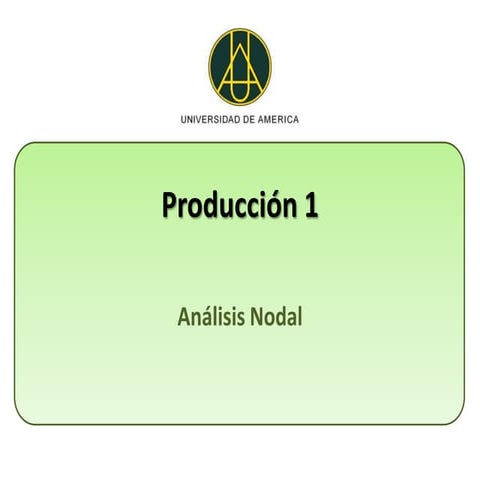 UNIVERSIDAD DE AMERICA

Producción 1

Análisis Nodal